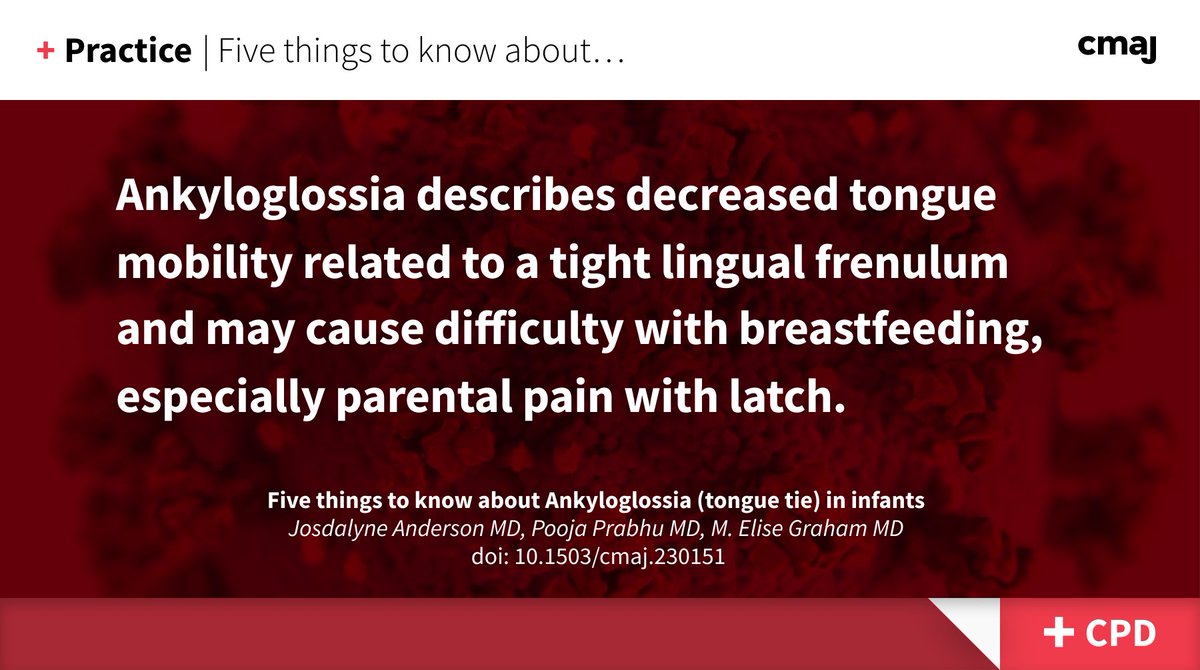 + Practice | Five things to know about…

cmaj

Ankyloglossia describes decreased tongue mobility related to a tight lingual frenulum and may cause difficulty with breastfeeding, especially parental pain with latch.

Five things to know about Ankyloglossia (tongue tie) in infants
Josdalyne Anderson MD, Pooja Prabhu MD, M. Elise Graham MD
doi: 10.1503/cmaj.230151

+ CPD